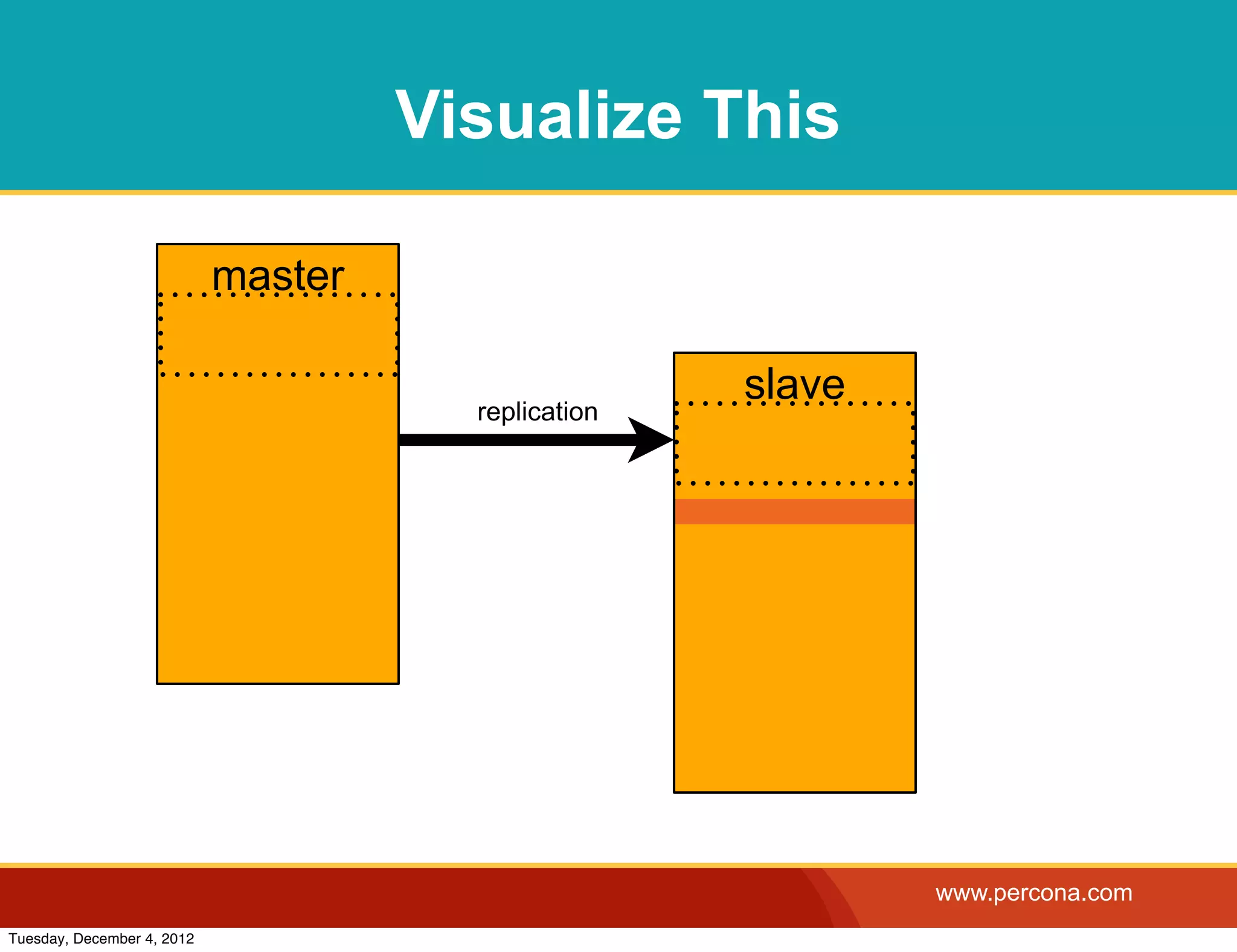 Visualize This

master

replication

slave

www.percona.com

Tuesday, December 4, 2012